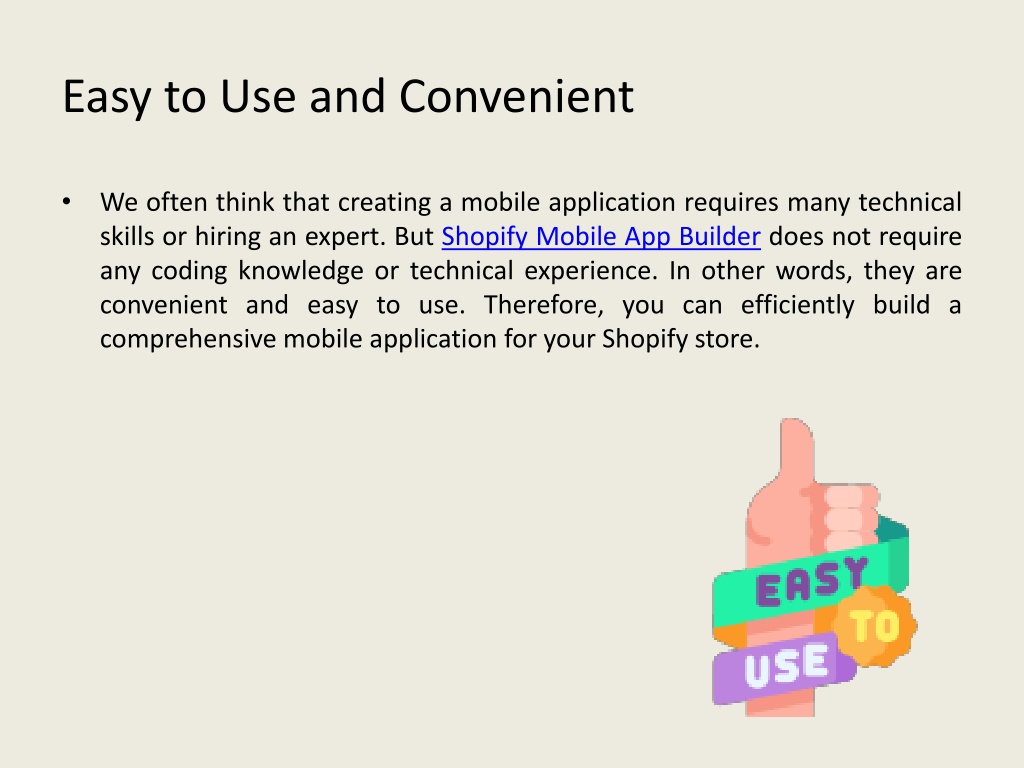 Easy to Use and Convenient

• We often think that creating a mobile application requires many technical skills or hiring an expert. But Shopify Mobile App Builder does not require any coding knowledge or technical experience. In other words, they are convenient and easy to use. Therefore, you can efficiently build a comprehensive mobile application for your Shopify store.

EASY TO USE